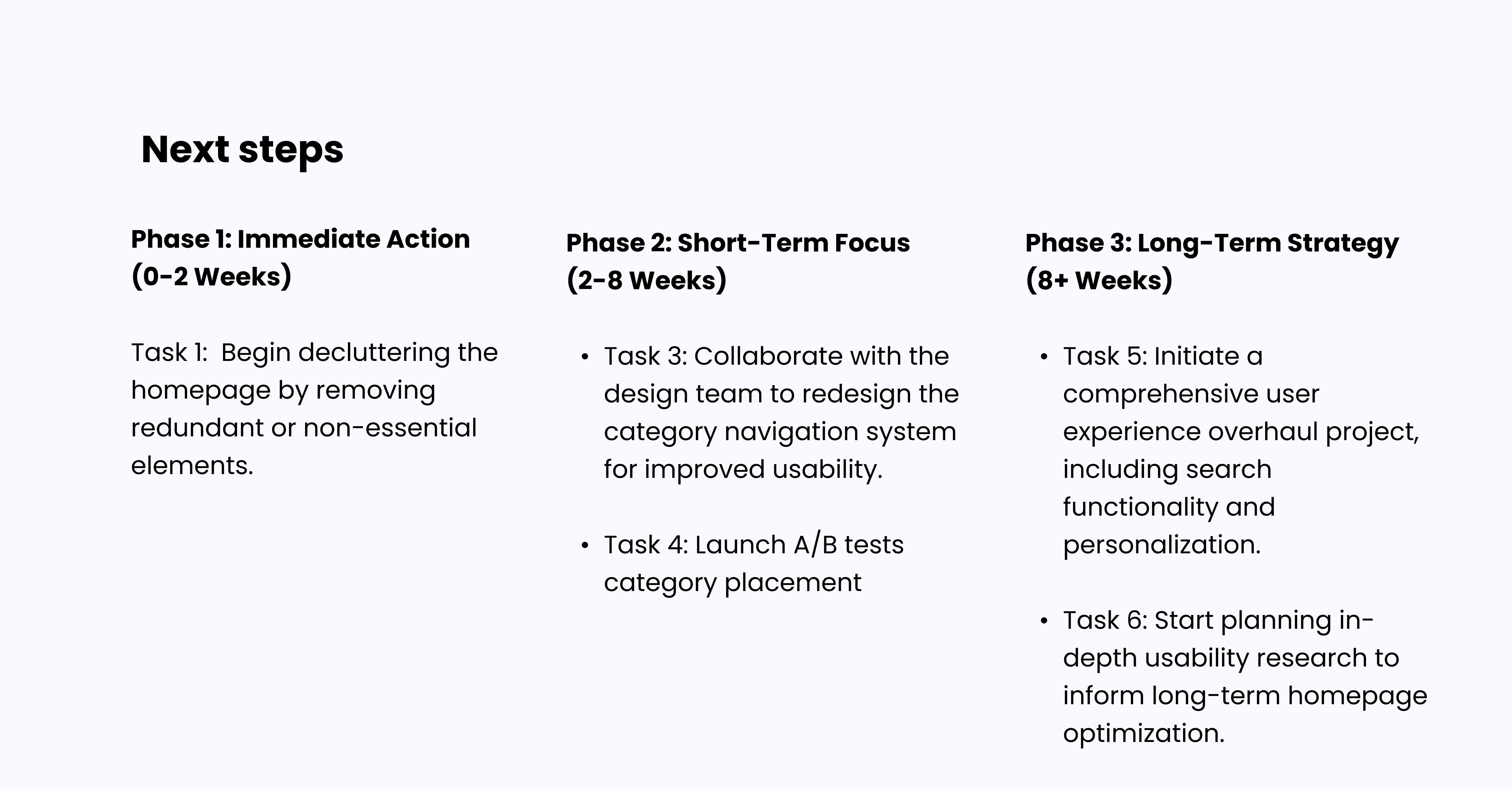 Next steps

Phase 1: Immediate Action (0-2 Weeks)

Task 1:  Begin decluttering the homepage by removing redundant or non-essential elements.

Phase 2: Short-Term Focus (2-8 Weeks)

• Task 3: Collaborate with the design team to redesign the category navigation system for improved usability.

• Task 4: Launch A/B tests category placement

Phase 3: Long-Term Strategy (8+ Weeks)

• Task 5: Initiate a comprehensive user experience overhaul project, including search functionality and personalization.

• Task 6: Start planning in-depth usability research to inform long-term homepage optimization.